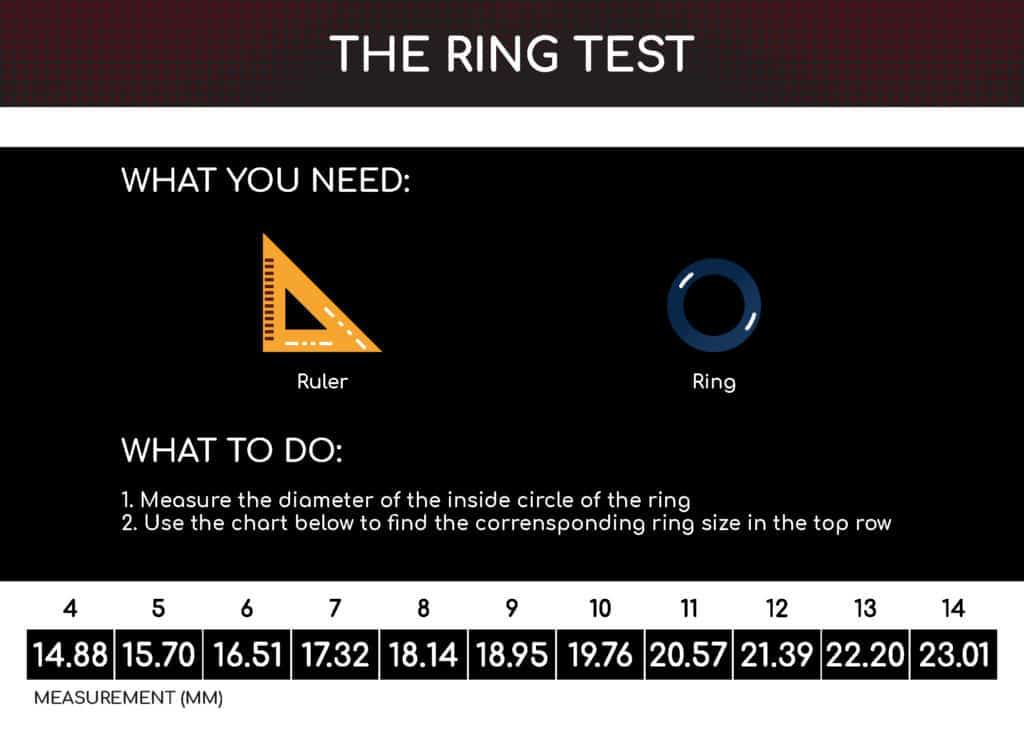 THE RING TEST

WHAT YOU NEED:

Ruler

Ring

WHAT TO DO:

1. Measure the diameter of the inside circle of the ring
2. Use the chart below to find the corrensponding ring size in the top row

| 4 | 5 | 6 | 7 | 8 | 9 | 10 | 11 | 12 | 13 | 14 |
|---|---|---|---|---|---|---|---|---|---|---|
| 14.88 | 15.70 | 16.51 | 17.32 | 18.14 | 18.95 | 19.76 | 20.57 | 21.39 | 22.20 | 23.01 |

MEASUREMENT (MM)